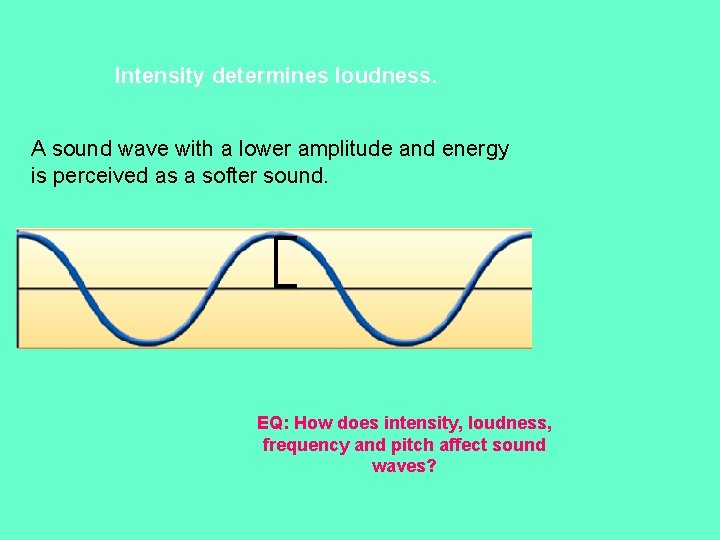 Intensity determines loudness.

A sound wave with a lower amplitude and energy is perceived as a softer sound.

EQ: How does intensity, loudness, frequency and pitch affect sound waves?